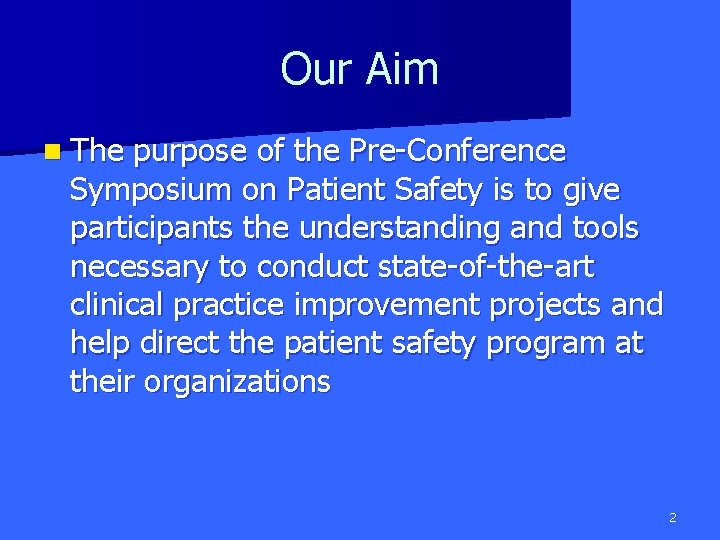 Our Aim

The purpose of the Pre-Conference Symposium on Patient Safety is to give participants the understanding and tools necessary to conduct state-of-the-art clinical practice improvement projects and help direct the patient safety program at their organizations

2